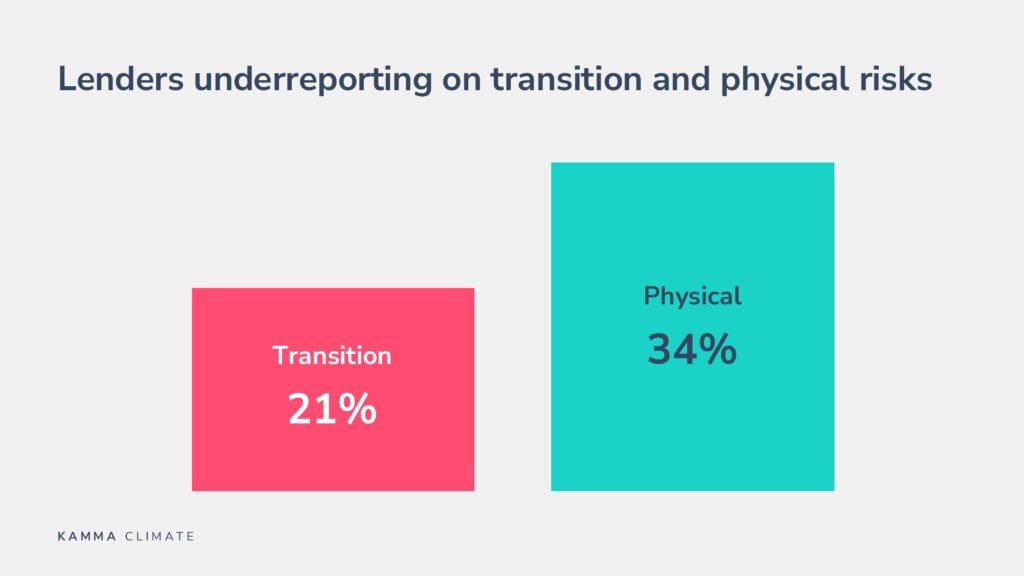 Lenders underreporting on transition and physical risks

Transition
21%

Physical
34%

KAMMA CLIMATE